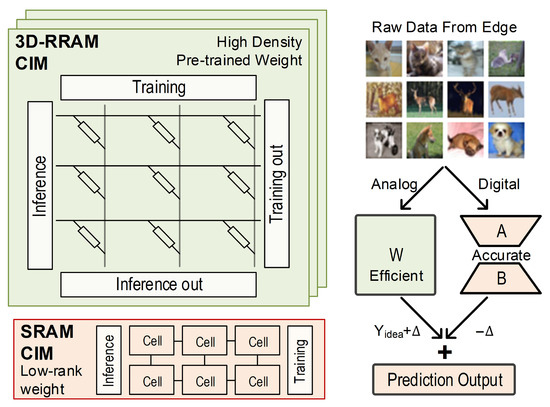 3D-RRAM CIM

High Density
Pre-trained Weight

Training

Inference

Training out

Inference out

SRAM CIM
Low-rank weight

Inference

Cell
Cell
Cell
Cell
Cell
Cell

Training

Raw Data From Edge

Analog

Digital

W
Efficient

A
Accurate
B

$Y_{idea}+\Delta$

$-\Delta$

+

Prediction Output